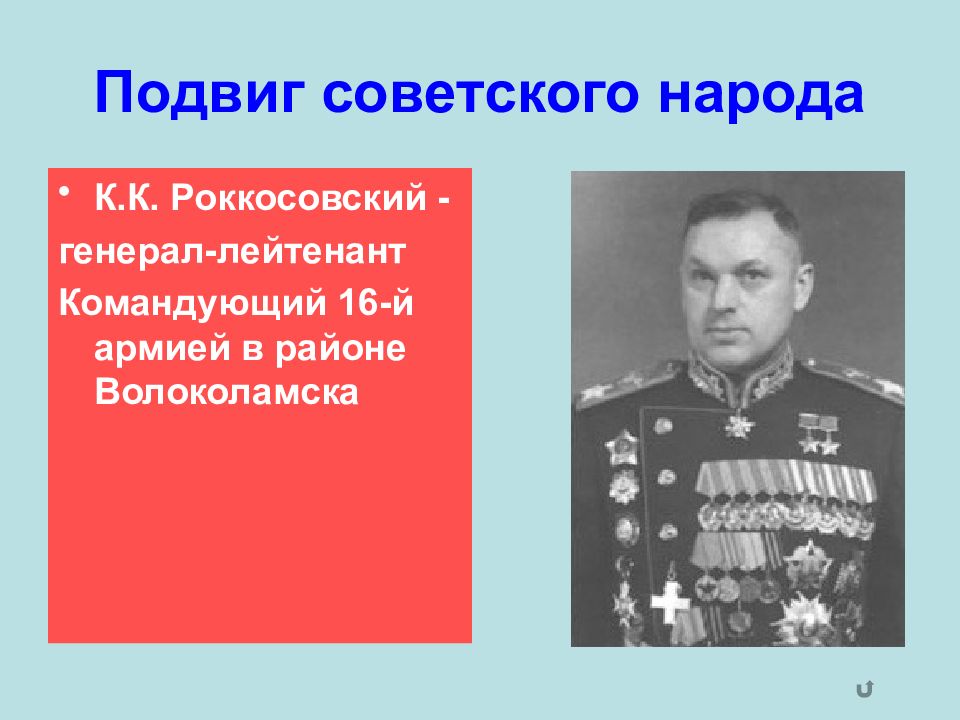 Подвиг советского народа

• К.К. Роккосовский - генерал-лейтенант Командующий 16-й армией в районе Волоколамска